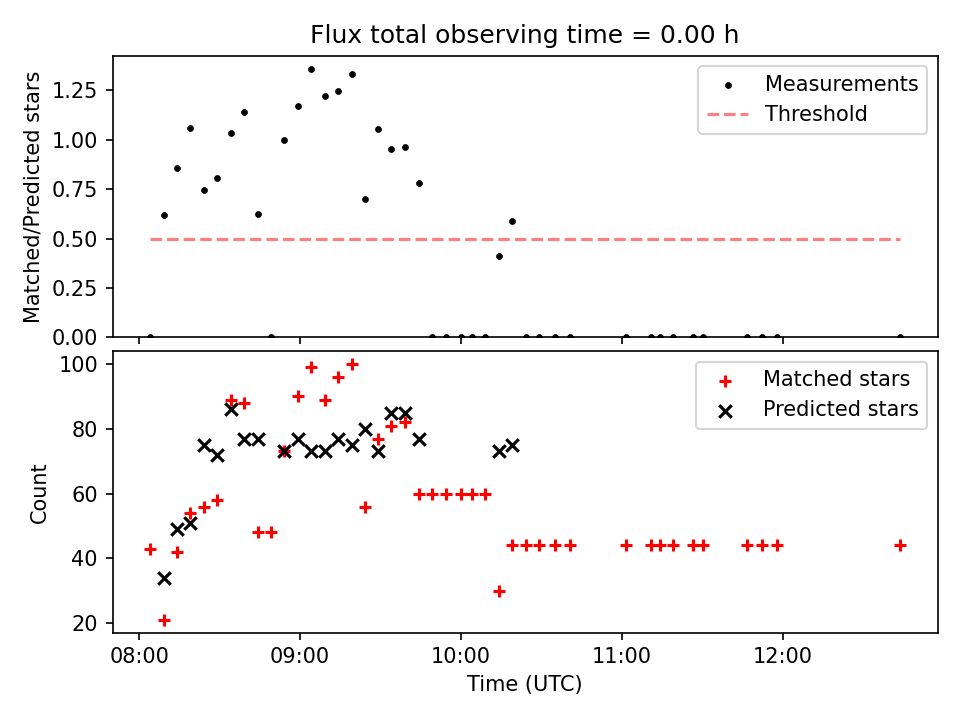 Flux total observing time = 0.00 h

Matched/Predicted stars

1.25
1.00
0.75
0.50
0.25
0.00

Measurements
Threshold

Count

100
80
60
40
20

Matched stars
Predicted stars

08:00
09:00
10:00
11:00
12:00

Time (UTC)